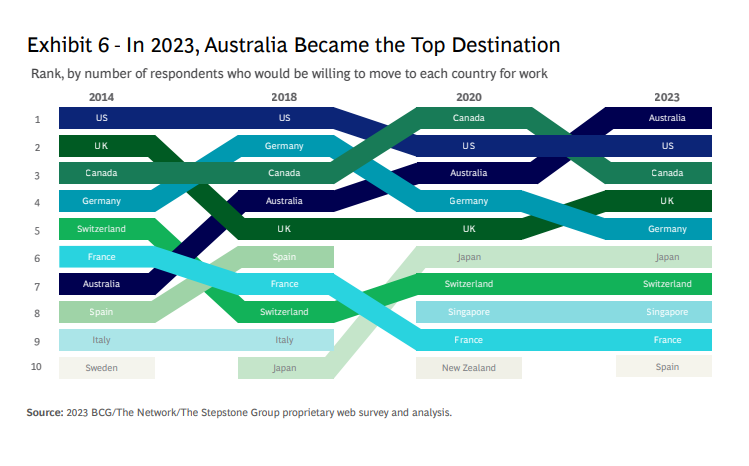 Exhibit 6 - In 2023, Australia Became the Top Destination

Rank, by number of respondents who would be willing to move to each country for work

| | 2014 | 2018 | 2020 | 2023 |
|---|---|---|---|---|
| 1 | US | US | Canada | Australia |
| 2 | UK | Germany | US | US |
| 3 | Canada | Canada | Australia | Canada |
| 4 | Germany | Australia | Germany | UK |
| 5 | Switzerland | UK | UK | Germany |
| 6 | France | Spain | Japan | Japan |
| 7 | Australia | France | Switzerland | Switzerland |
| 8 | Spain | Switzerland | Singapore | Singapore |
| 9 | Italy | Italy | France | France |
| 10 | Sweden | Japan | New Zealand | Spain |

Source: 2023 BCG/The Network/The Stepstone Group proprietary web survey and analysis.